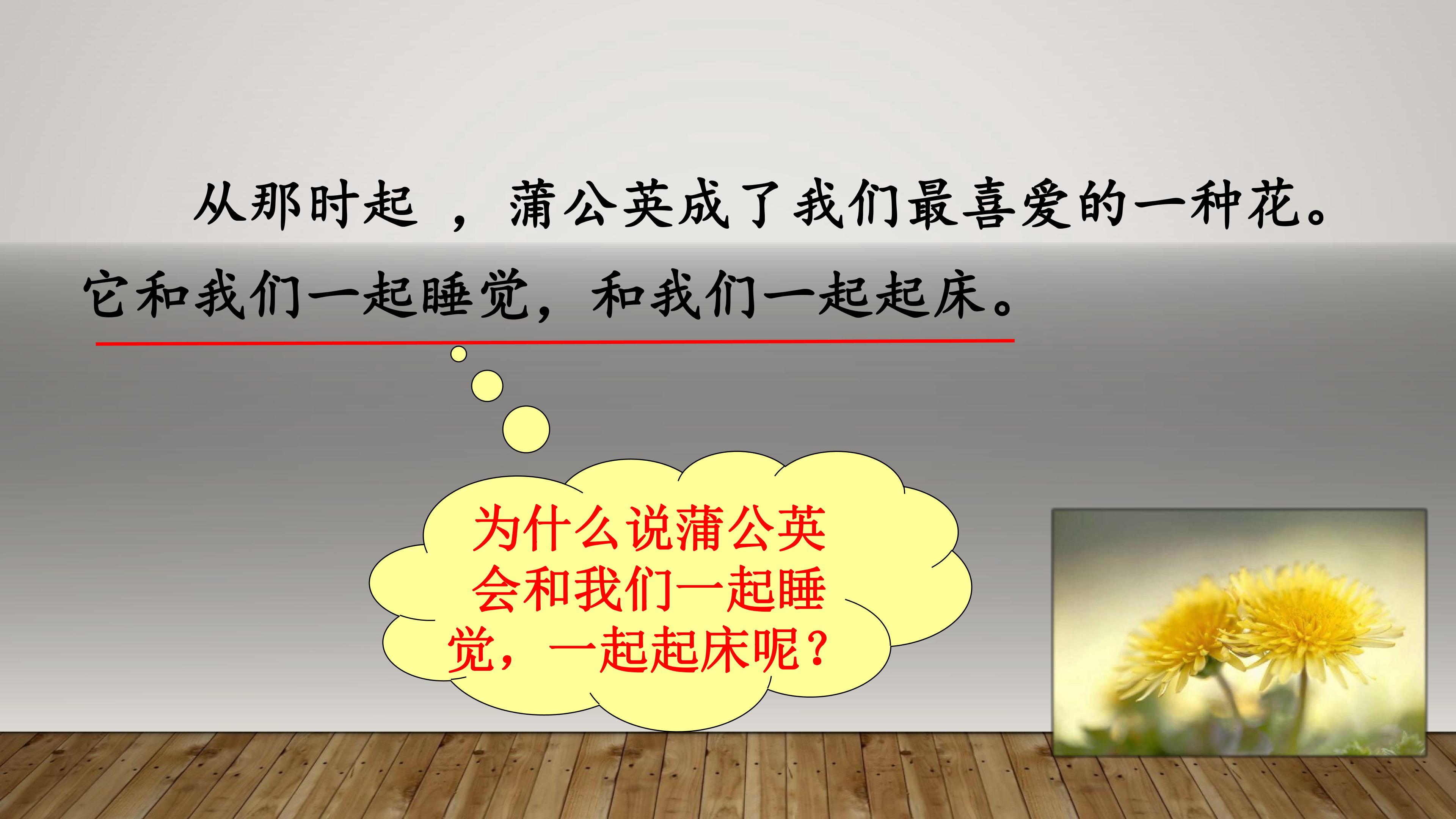 从那时起，蒲公英成了我们最喜爱的一种花。它和我们一起睡觉，和我们一起起床。

为什么说蒲公英会和我们一起睡觉，一起起床呢？